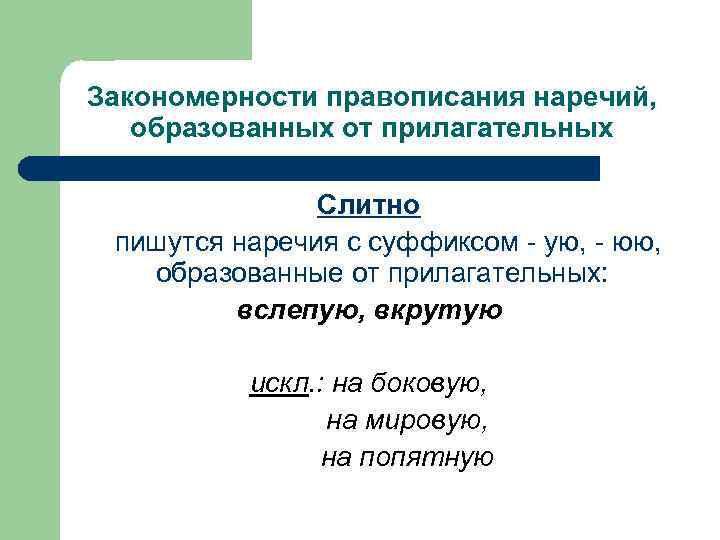 Закономерности правописания наречий, образованных от прилагательных

Слитно

пишутся наречия с суффиксом - ую, - юю, образованные от прилагательных:

вслепую, вкрутую

искл.: на боковую,
на мировую,
на попятную